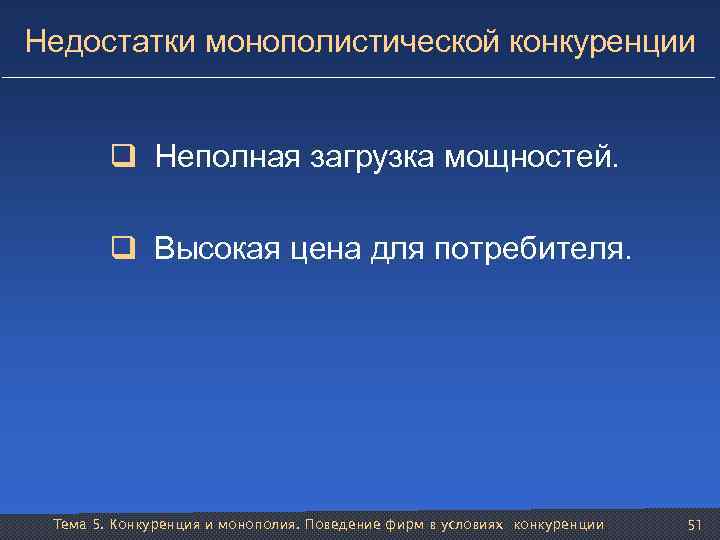 Недостатки монополистической конкуренции

❑ Неполная загрузка мощностей.

❑ Высокая цена для потребителя.

Тема 5. Конкуренция и монополия. Поведение фирм в условиях конкуренции 51